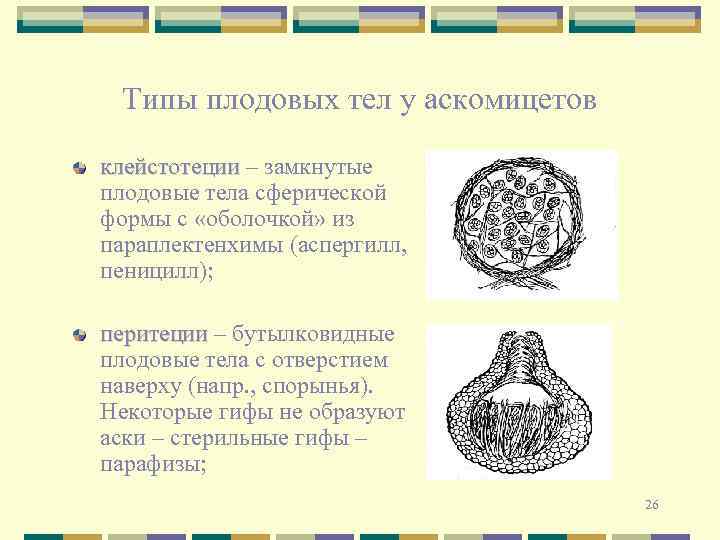 Типы плодовых тел у аскомицетов

клейстотеции – замкнутые плодовые тела сферической формы с «оболочкой» из параплектенхимы (аспергилл, пеницилл);

перитеции – бутылковидные плодовые тела с отверстием наверху (напр., спорынья). Некоторые гифы не образуют аски – стерильные гифы – парафизы;

26